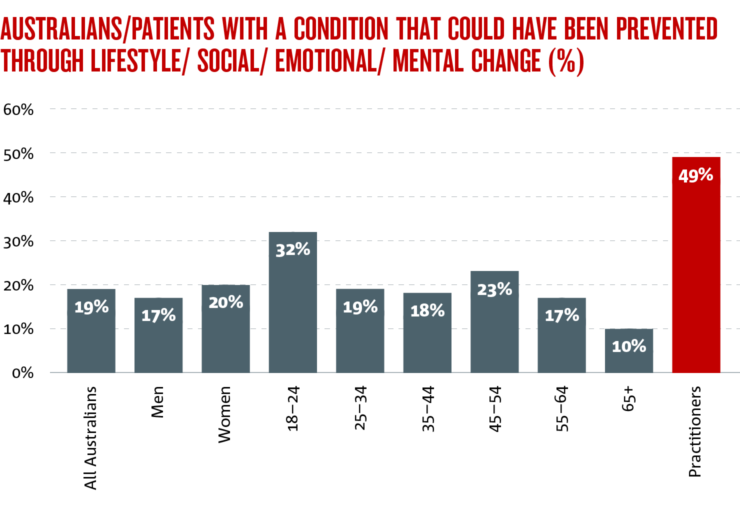 AUSTRALIANS/PATIENTS WITH A CONDITION THAT COULD HAVE BEEN PREVENTED THROUGH LIFESTYLE/ SOCIAL/ EMOTIONAL/ MENTAL CHANGE (%)

60%
50%
40%
30%
20%
10%
0%

19%
17%
20%
32%
19%
18%
23%
17%
10%
49%

All Australians
Men
Women
18–24
25–34
35–44
45–54
55–64
65+
Practitioners